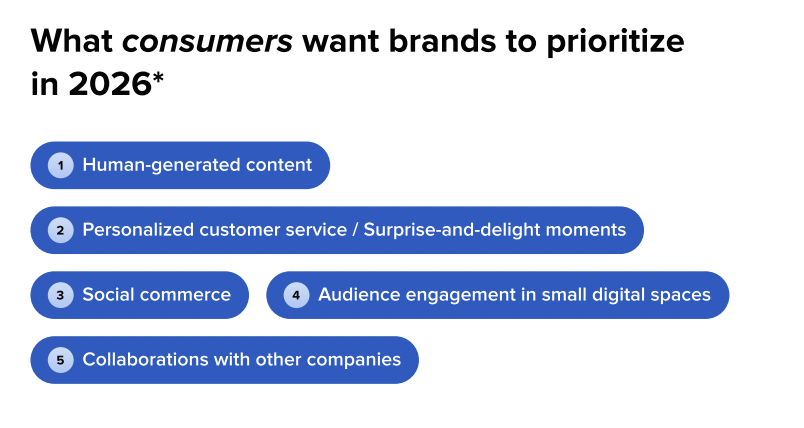 What consumers want brands to prioritize in 2026*

1 Human-generated content

2 Personalized customer service / Surprise-and-delight moments

3 Social commerce

4 Audience engagement in small digital spaces

5 Collaborations with other companies